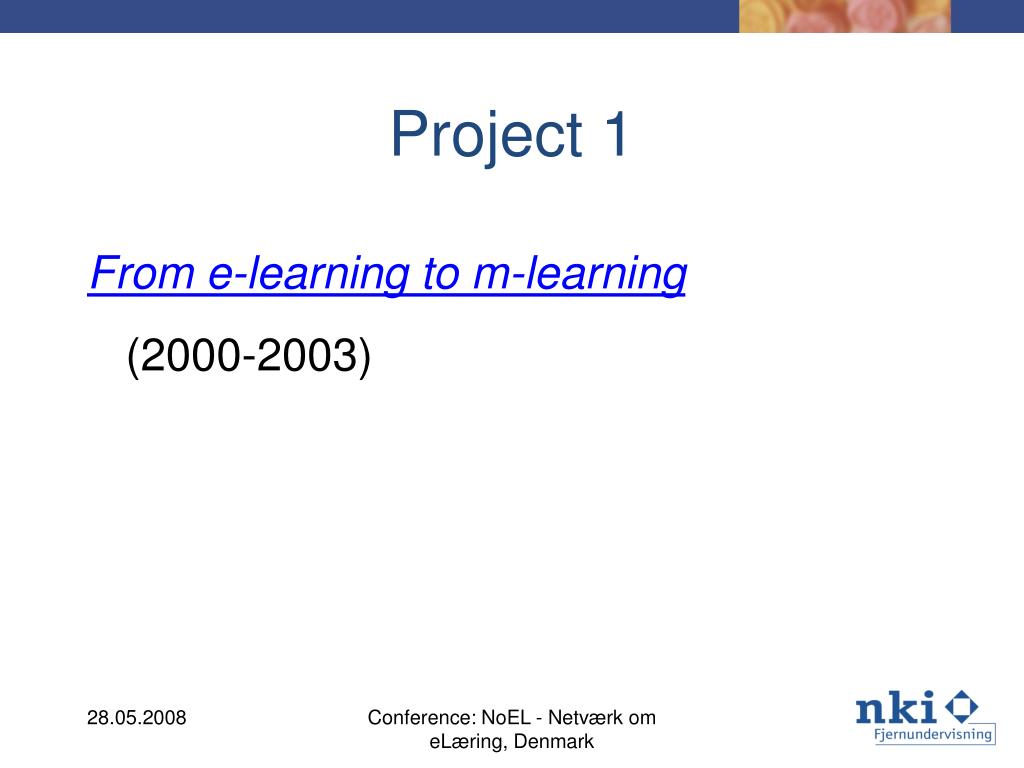 Project 1

From e-learning to m-learning

(2000-2003)

28.05.2008

Conference: NoEL - Netværk om eLæring, Denmark

nki Fjernundervisning